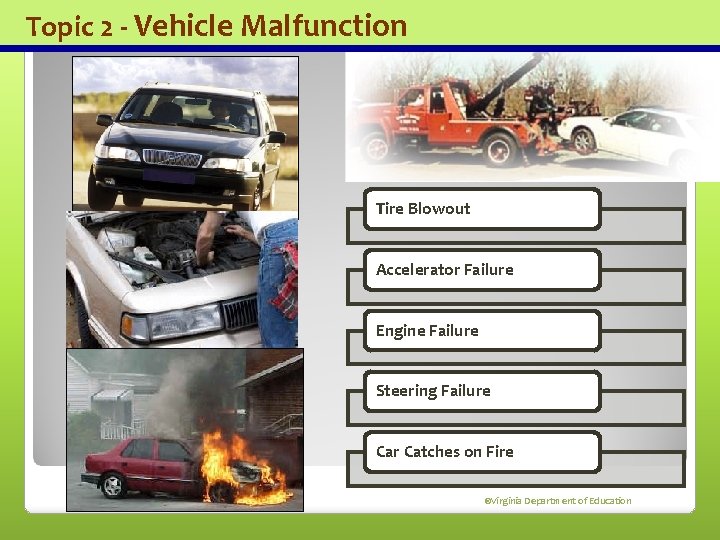 Topic 2 - Vehicle Malfunction

Tire Blowout

Accelerator Failure

Engine Failure

Steering Failure

Car Catches on Fire

©Virginia Department of Education